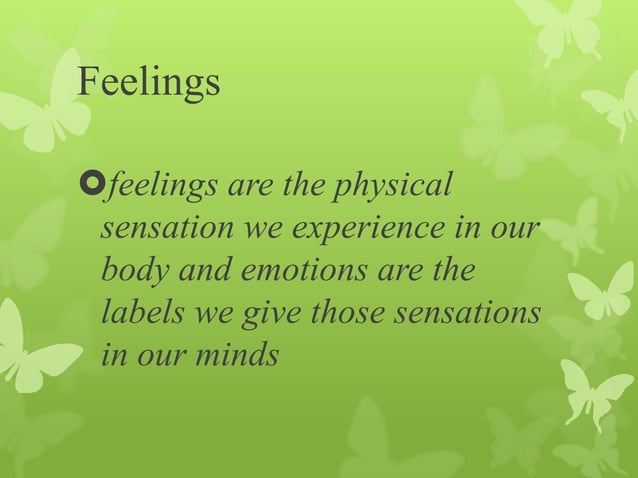 Feelings

feelings are the physical sensation we experience in our body and emotions are the labels we give those sensations in our minds